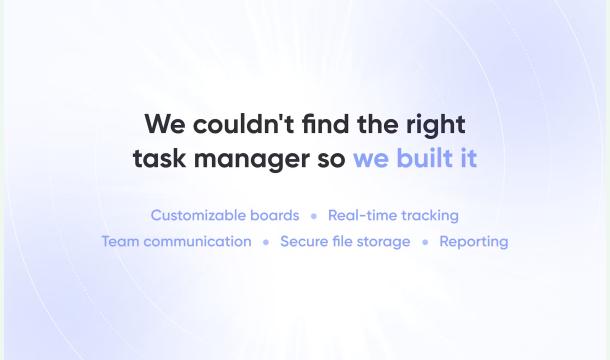 We couldn't find the right task manager so we built it

Customizable boards • Real-time tracking
Team communication • Secure file storage • Reporting